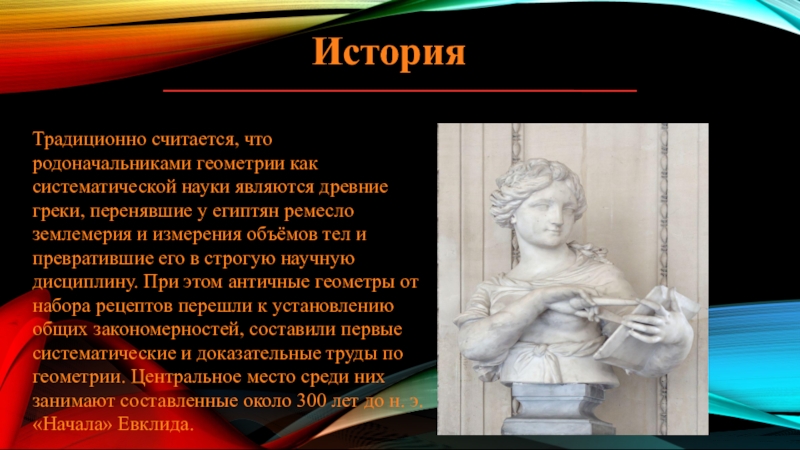 История

Традиционно считается, что родоначальниками геометрии как систематической науки являются древние греки, перенявшие у египтян ремесло землемерия и измерения объёмов тел и превратившие его в строгую научную дисциплину. При этом античные геометры от набора рецептов перешли к установлению общих закономерностей, составили первые систематические и доказательные труды по геометрии. Центральное место среди них занимают составленные около 300 лет до н. э. «Начала» Евклида.